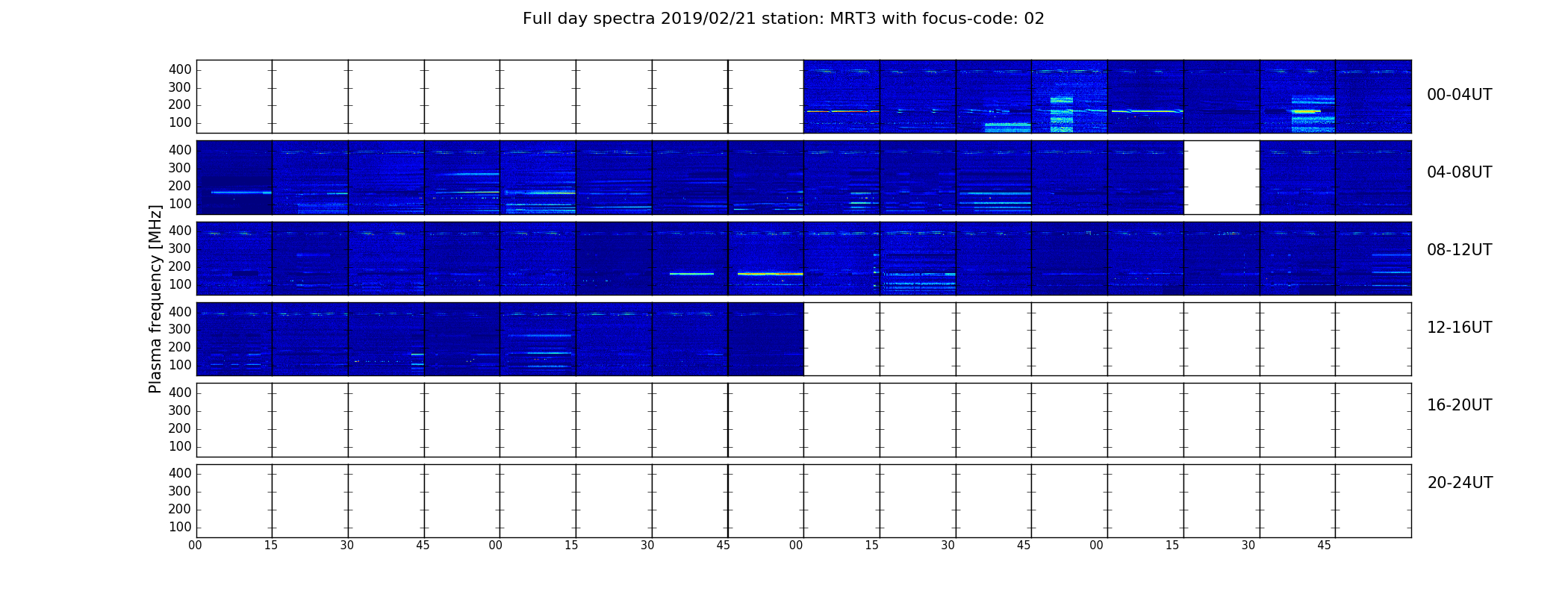 Full day spectra 2019/02/21 station: MRT3 with focus-code: 02

Plasma frequency [MHz]

400
300
200
100

00-04UT

400
300
200
100

04-08UT

400
300
200
100

08-12UT

400
300
200
100

12-16UT

400
300
200
100

16-20UT

400
300
200
100

20-24UT

00 15 30 45 00 15 30 45 00 15 30 45 00 15 30 45